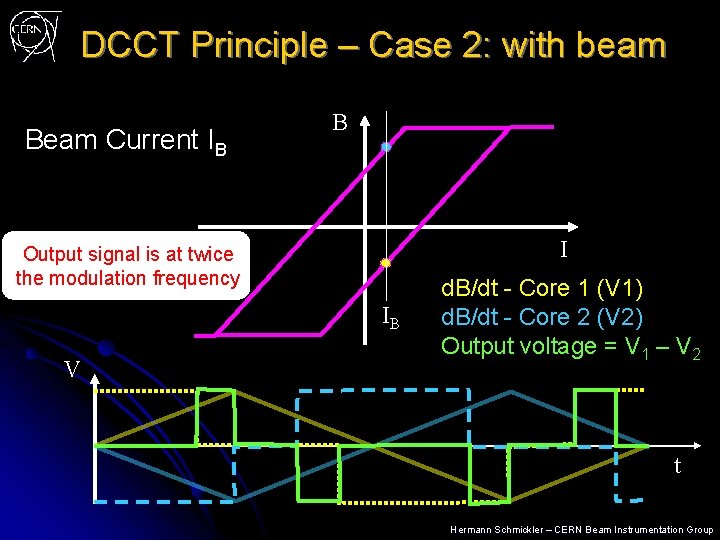 CERN

DCCT Principle – Case 2: with beam

Beam Current $I_B$

B

I

$I_B$

Output signal is at twice the modulation frequency

dB/dt - Core 1 (V1)
dB/dt - Core 2 (V2)
Output voltage = $V_1 – V_2$

V

t

Hermann Schmickler – CERN Beam Instrumentation Group